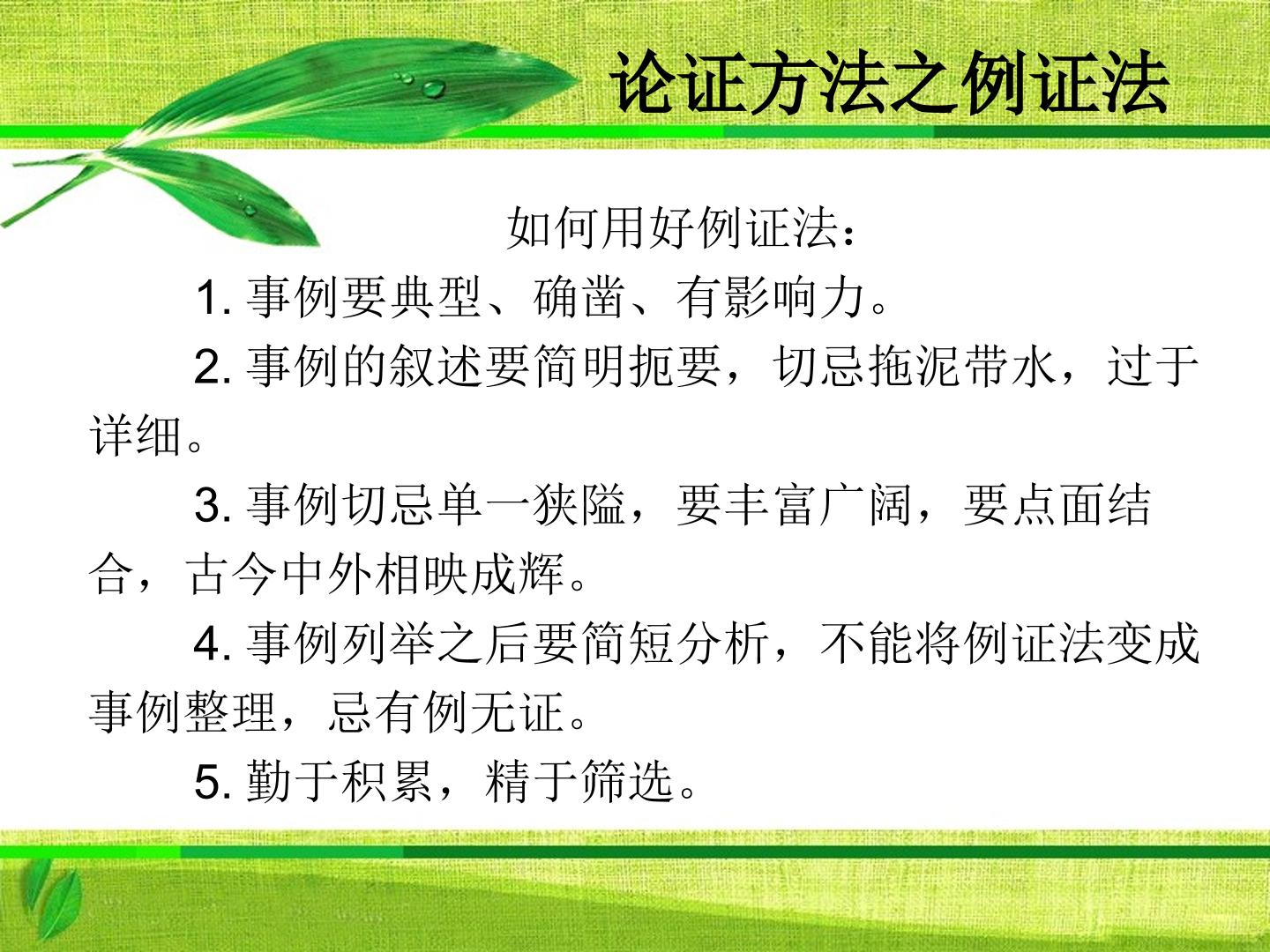 论证方法之例证法

如何用好例证法：

1. 事例要典型、确凿、有影响力。

2. 事例的叙述要简明扼要，切忌拖泥带水，过于详细。

3. 事例切忌单一狭隘，要丰富广阔，要点面结合，古今中外相映成辉。

4. 事例列举之后要简短分析，不能将例证法变成事例整理，忌有例无证。

5. 勤于积累，精于筛选。